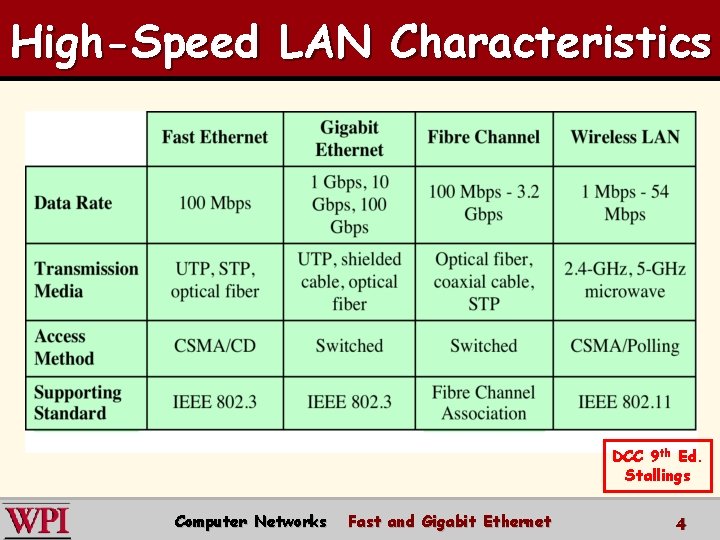 High-Speed LAN Characteristics

| | Fast Ethernet | Gigabit Ethernet | Fibre Channel | Wireless LAN |
|---|---|---|---|---|
| Data Rate | 100 Mbps | 1 Gbps, 10 Gbps, 100 Gbps | 100 Mbps - 3.2 Gbps | 1 Mbps - 54 Mbps |
| Transmission Media | UTP, STP, optical fiber | UTP, shielded cable, optical fiber | Optical fiber, coaxial cable, STP | 2.4-GHz, 5-GHz microwave |
| Access Method | CSMA/CD | Switched | Switched | CSMA/Polling |
| Supporting Standard | IEEE 802.3 | IEEE 802.3 | Fibre Channel Association | IEEE 802.11 |

DCC 9th Ed. Stallings

WPI

Computer Networks Fast and Gigabit Ethernet 4